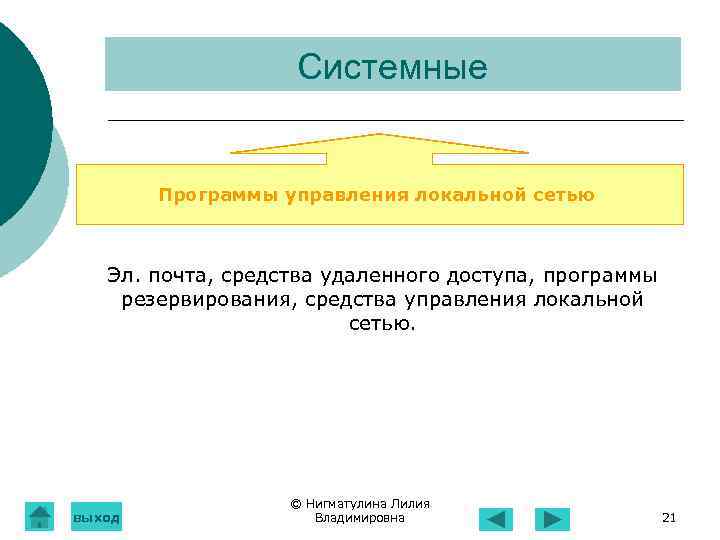 Системные

Программы управления локальной сетью

Эл. почта, средства удаленного доступа, программы резервирования, средства управления локальной сетью.

выход

© Нигматулина Лилия Владимировна

21